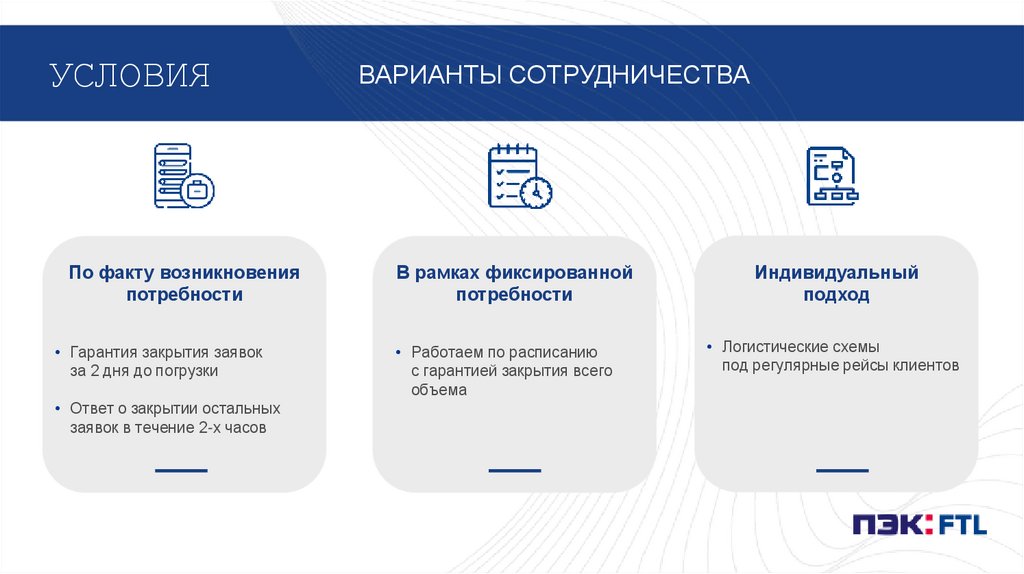 УСЛОВИЯ

ВАРИАНТЫ СОТРУДНИЧЕСТВА

По факту возникновения потребности

• Гарантия закрытия заявок за 2 дня до погрузки

• Ответ о закрытии остальных заявок в течение 2-х часов

В рамках фиксированной потребности

• Работаем по расписанию с гарантией закрытия всего объема

Индивидуальный подход

• Логистические схемы под регулярные рейсы клиентов

ПЭК:FTL